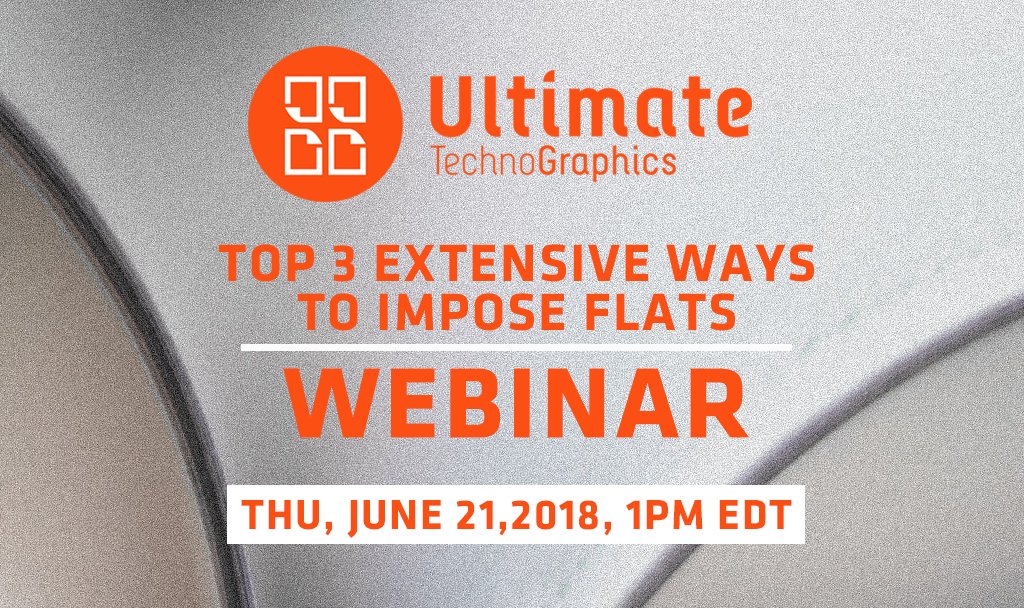 Ultimate
TechnoGraphics

TOP 3 EXTENSIVE WAYS TO IMPOSE FLATS

WEBINAR

THU, JUNE 21,2018, 1PM EDT